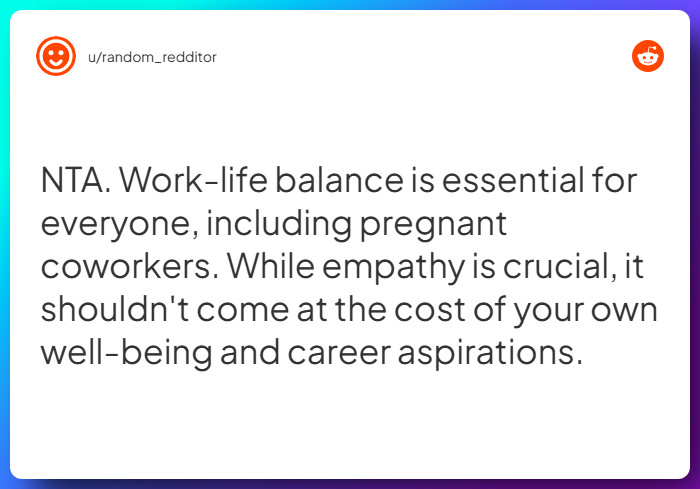 u/random_redditor

NTA. Work-life balance is essential for everyone, including pregnant coworkers. While empathy is crucial, it shouldn't come at the cost of your own well-being and career aspirations.